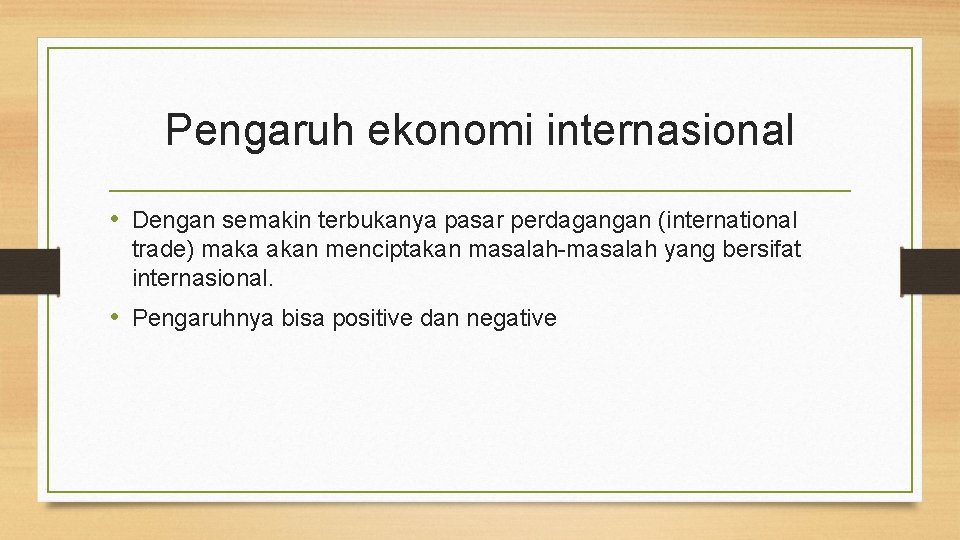 Pengaruh ekonomi internasional

• Dengan semakin terbukanya pasar perdagangan (international trade) maka akan menciptakan masalah-masalah yang bersifat internasional.

• Pengaruhnya bisa positive dan negative